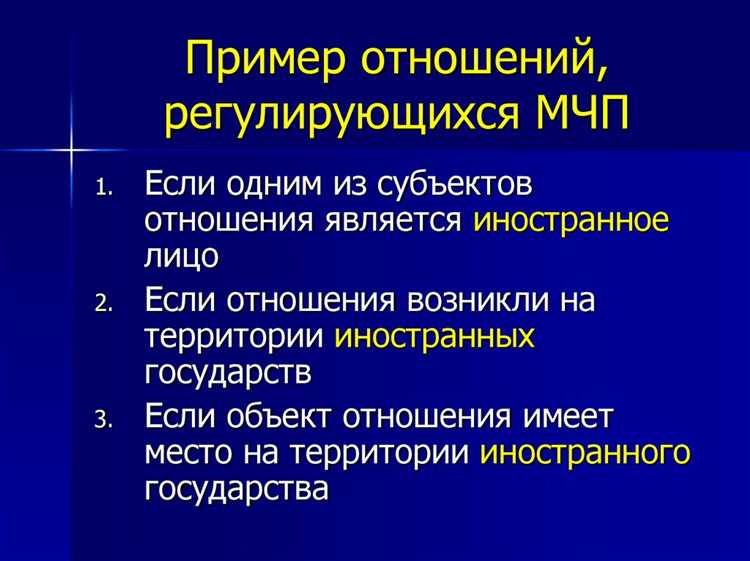 Пример отношений, регулирующихся МЧП

1. Если одним из субъектов отношения является иностранное лицо
2. Если отношения возникли на территории иностранных государств
3. Если объект отношения имеет место на территории иностранного государства